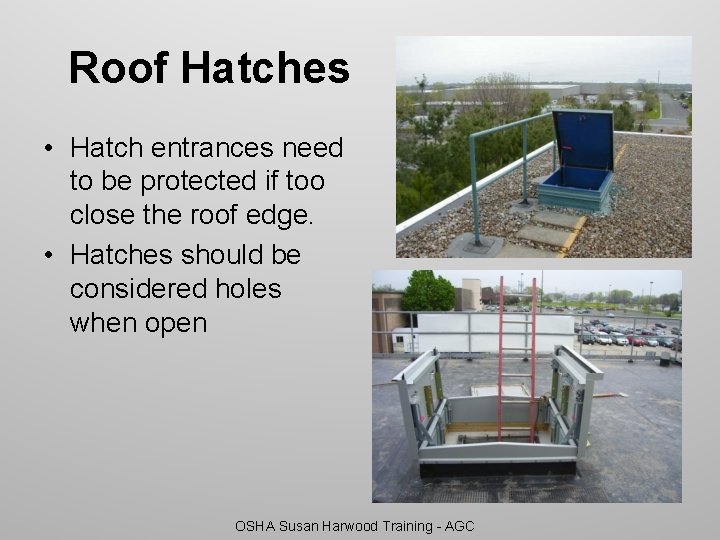 Roof Hatches

• Hatch entrances need to be protected if too close the roof edge.
• Hatches should be considered holes when open

OSHA Susan Harwood Training - AGC